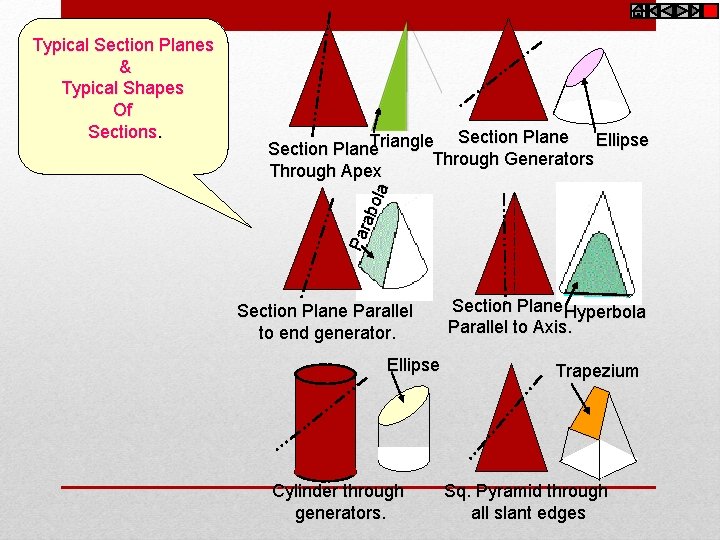 Typical Section Planes
&
Typical Shapes
Of
Sections.

Section Plane
Through Apex

Triangle

Section Plane
Through Generators

Ellipse

Parabola

Section Plane Parallel
to end generator.

Section Plane
Parallel to Axis.

Hyperbola

Ellipse

Trapezium

Cylinder through
generators.

Sq. Pyramid through
all slant edges